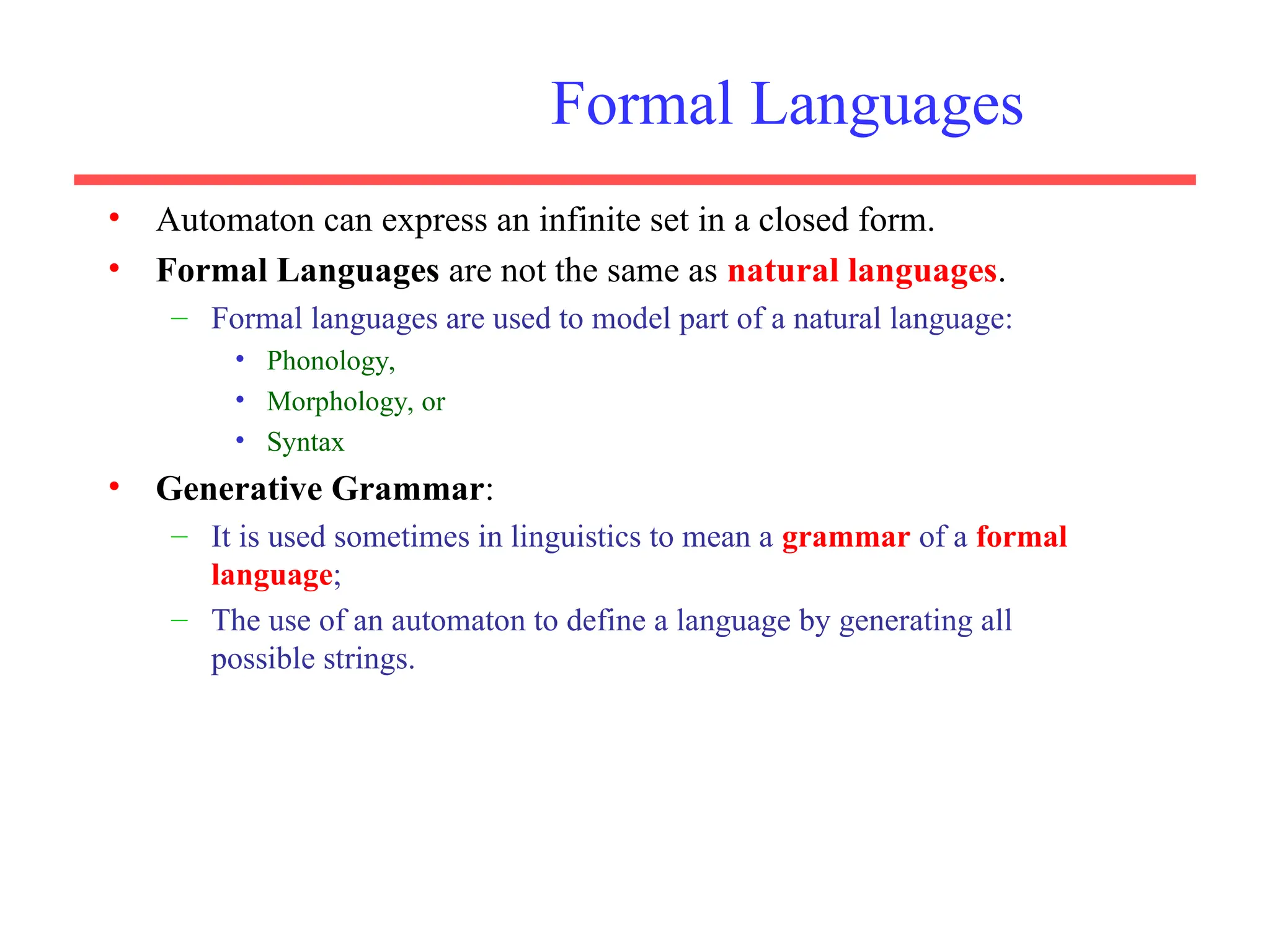 Formal Languages

• Automaton can express an infinite set in a closed form.
• Formal Languages are not the same as natural languages.
  – Formal languages are used to model part of a natural language:
    • Phonology,
    • Morphology, or
    • Syntax
• Generative Grammar:
  – It is used sometimes in linguistics to mean a grammar of a formal language;
  – The use of an automaton to define a language by generating all possible strings.